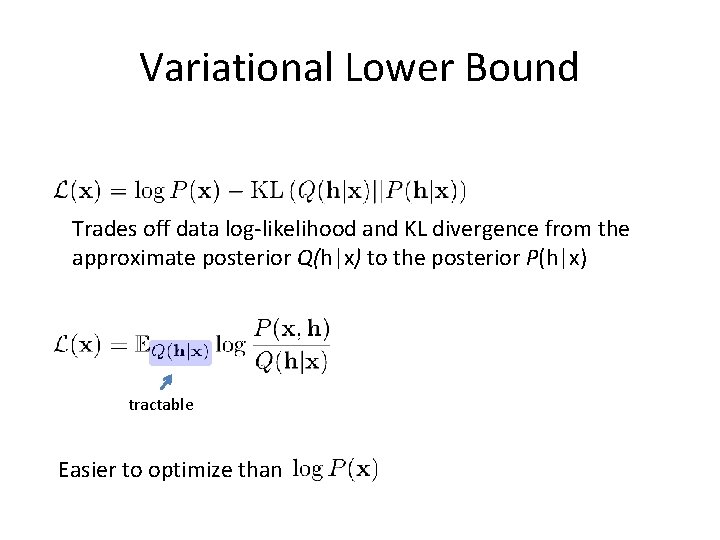 Variational Lower Bound

$\mathcal{L}(\mathbf{x}) = \log P(\mathbf{x}) - \mathrm{KL}\left(Q(\mathbf{h}|\mathbf{x})||P(\mathbf{h}|\mathbf{x})\right)$

Trades off data log-likelihood and KL divergence from the approximate posterior Q(h|x) to the posterior P(h|x)

$\mathcal{L}(\mathbf{x}) = \mathbb{E}_{Q(\mathbf{h}|\mathbf{x})} \log \frac{P(\mathbf{x}, \mathbf{h})}{Q(\mathbf{h}|\mathbf{x})}$

tractable

Easier to optimize than $\log P(\mathbf{x})$